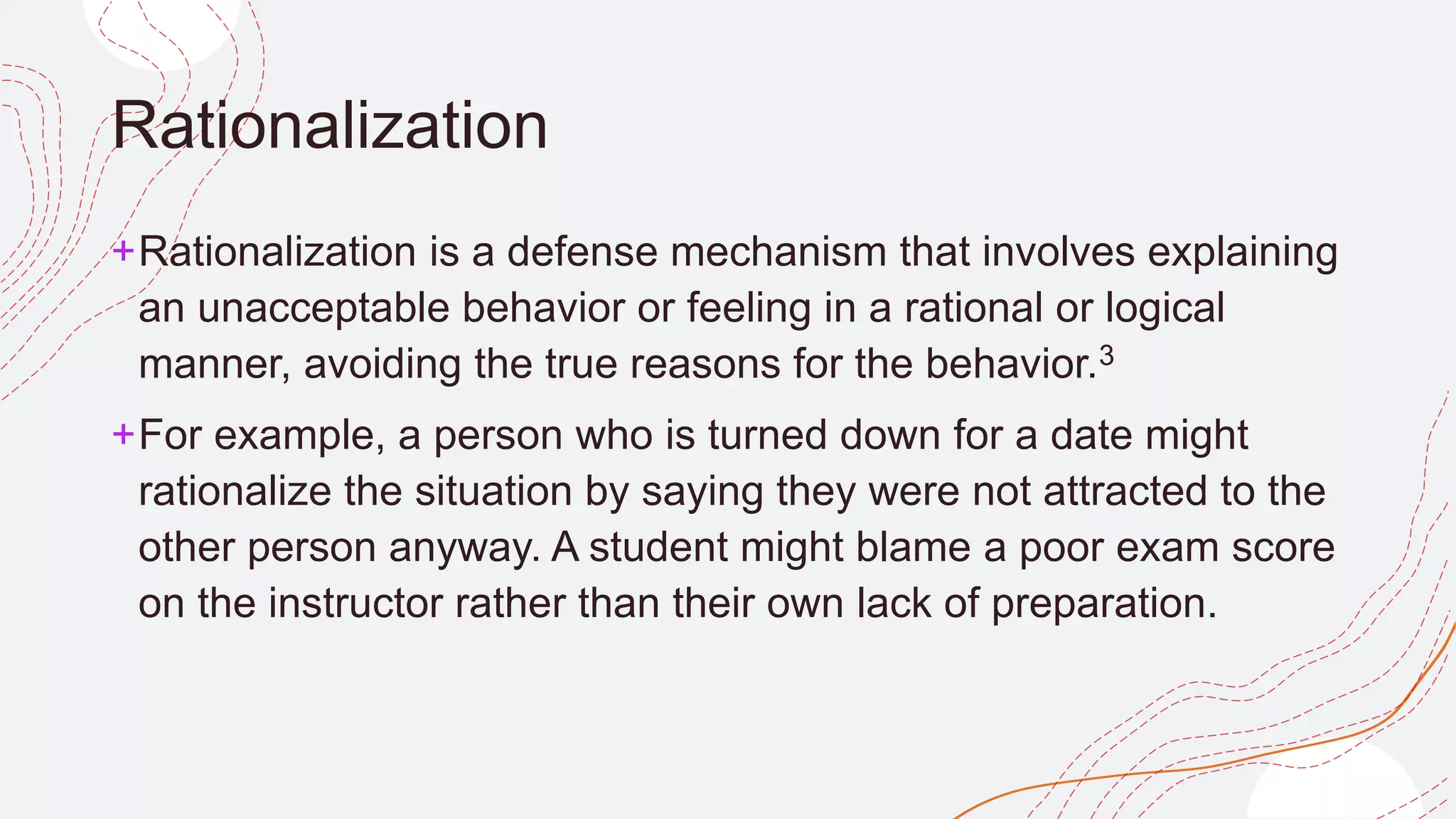 Rationalization

+ Rationalization is a defense mechanism that involves explaining an unacceptable behavior or feeling in a rational or logical manner, avoiding the true reasons for the behavior.$^3$

+ For example, a person who is turned down for a date might rationalize the situation by saying they were not attracted to the other person anyway. A student might blame a poor exam score on the instructor rather than their own lack of preparation.